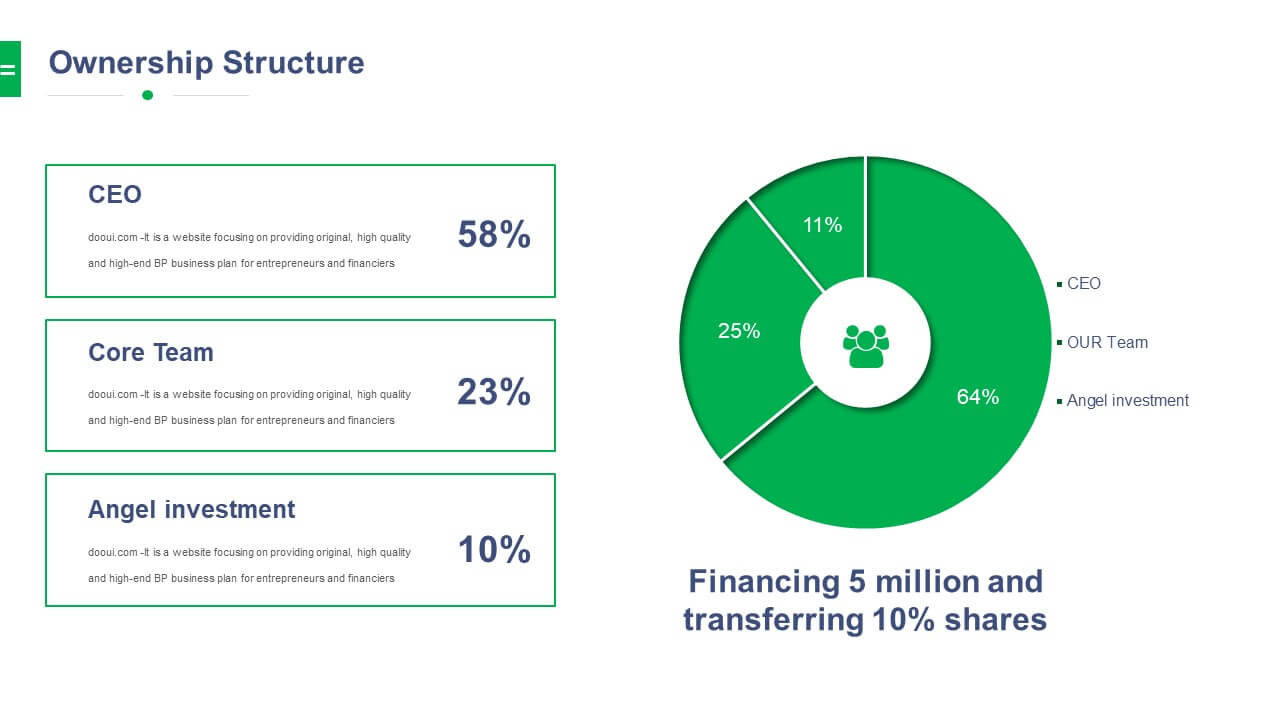 Ownership Structure

CEO

dooui.com -It is a website focusing on providing original, high quality and high-end BP business plan for entrepreneurs and financiers

58%

Core Team

dooui.com -It is a website focusing on providing original, high quality and high-end BP business plan for entrepreneurs and financiers

23%

Angel investment

dooui.com -It is a website focusing on providing original, high quality and high-end BP business plan for entrepreneurs and financiers

10%

11%

25%

64%

CEO

OUR Team

Angel investment

Financing 5 million and transferring 10% shares